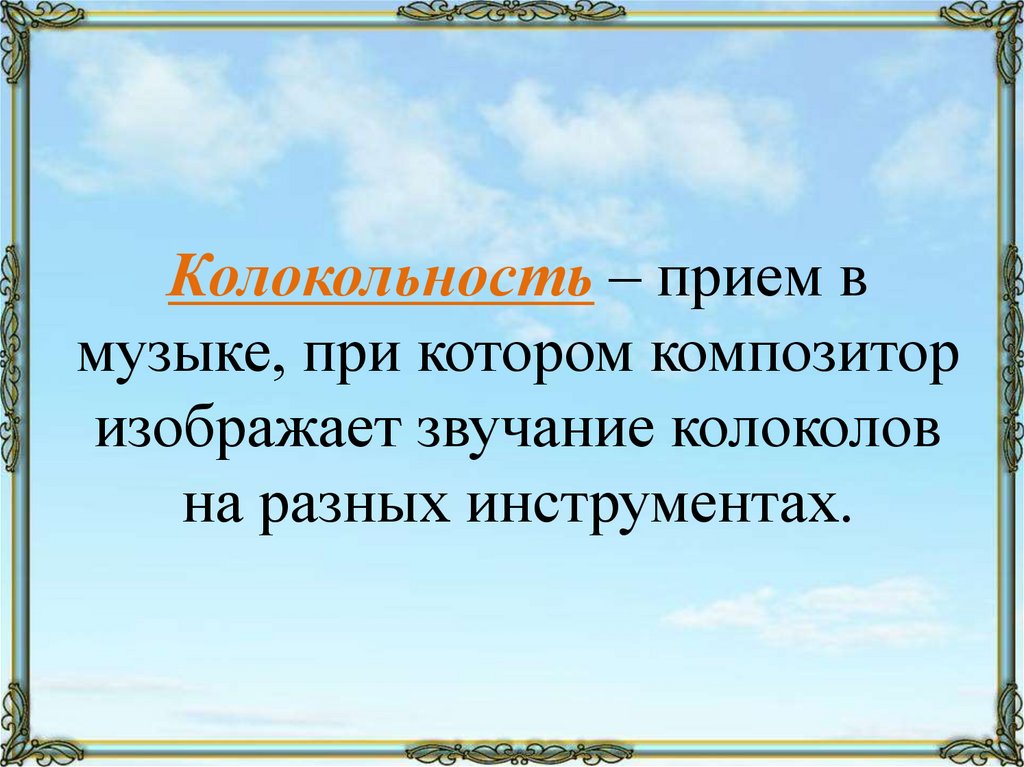 Колокольность – прием в музыке, при котором композитор изображает звучание колоколов на разных инструментах.